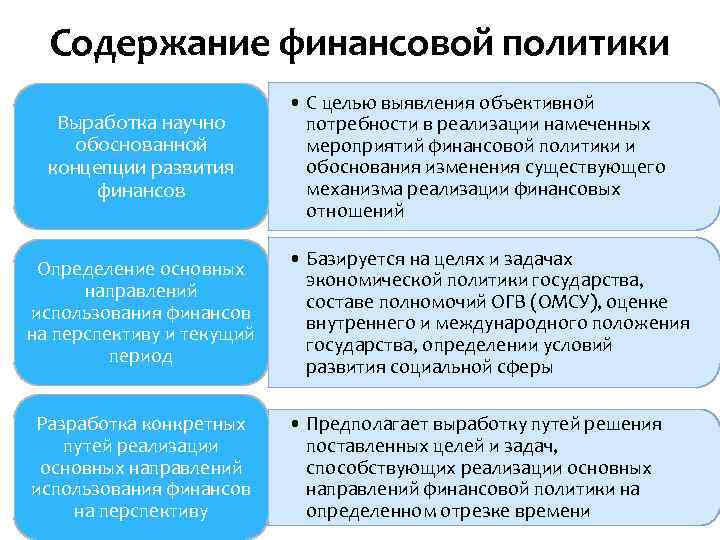 Содержание финансовой политики

Выработка научно обоснованной концепции развития финансов

• С целью выявления объективной потребности в реализации намеченных мероприятий финансовой политики и обоснования изменения существующего механизма реализации финансовых отношений

Определение основных направлений использования финансов на перспективу и текущий период

• Базируется на целях и задачах экономической политики государства, составе полномочий ОГВ (ОМСУ), оценке внутреннего и международного положения государства, определении условий развития социальной сферы

Разработка конкретных путей реализации основных направлений использования финансов на перспективу

• Предполагает выработку путей решения поставленных целей и задач, способствующих реализации основных направлений финансовой политики на определенном отрезке времени